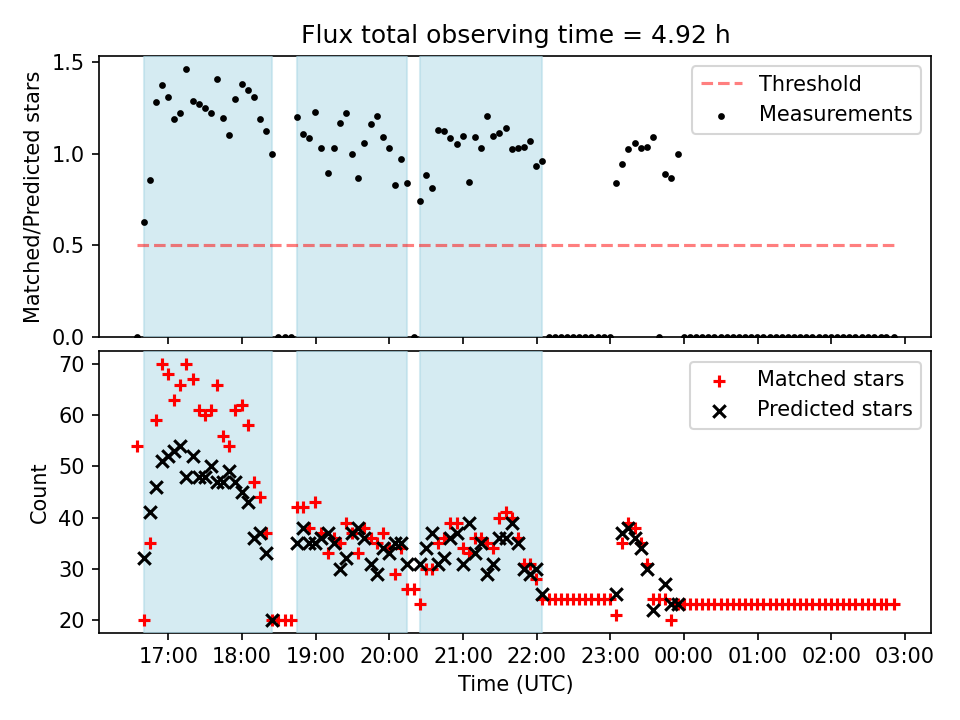 Flux total observing time = 4.92 h

Matched/Predicted stars

1.5
1.0
0.5
0.0

Threshold
Measurements

Count

70
60
50
40
30
20

Matched stars
Predicted stars

17:00 18:00 19:00 20:00 21:00 22:00 23:00 00:00 01:00 02:00 03:00

Time (UTC)